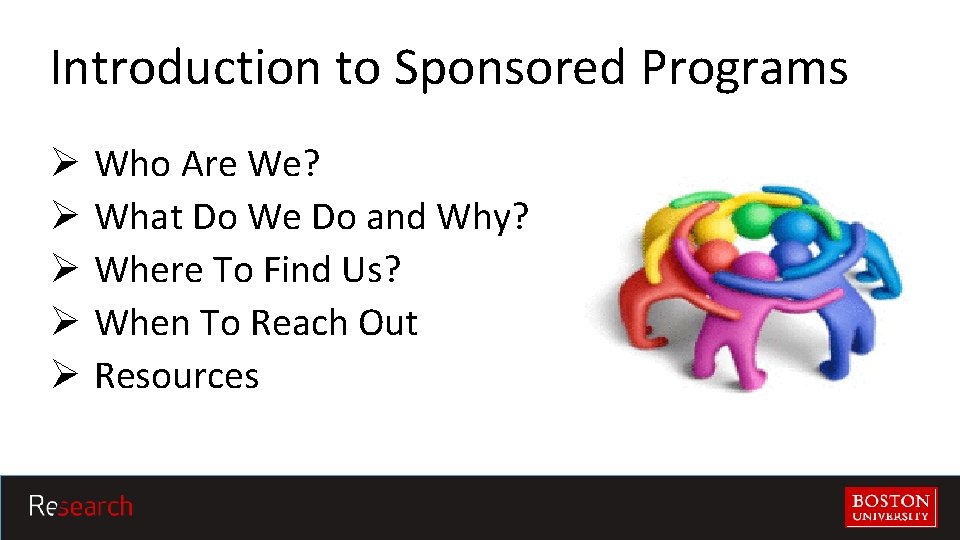 Introduction to Sponsored Programs

➢ Who Are We?
➢ What Do We Do and Why?
➢ Where To Find Us?
➢ When To Reach Out
➢ Resources

Research

BOSTON UNIVERSITY